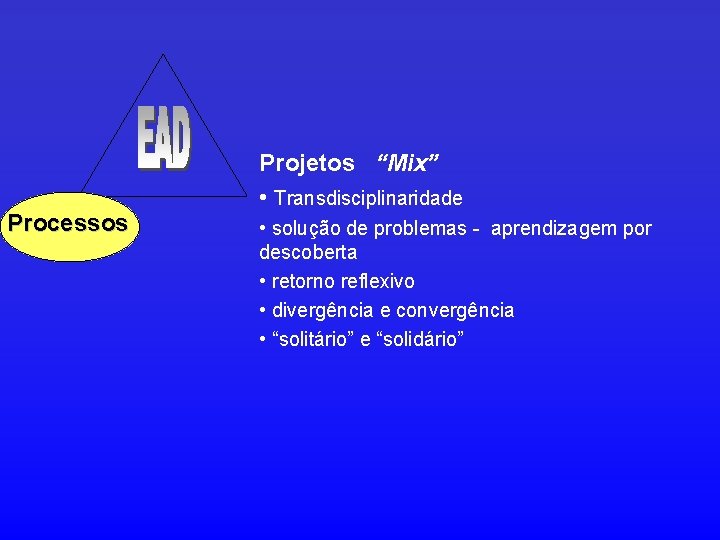 EAD

Processos

Projetos “Mix”

• Transdisciplinaridade

• solução de problemas - aprendizagem por descoberta

• retorno reflexivo

• divergência e convergência

• “solitário” e “solidário”